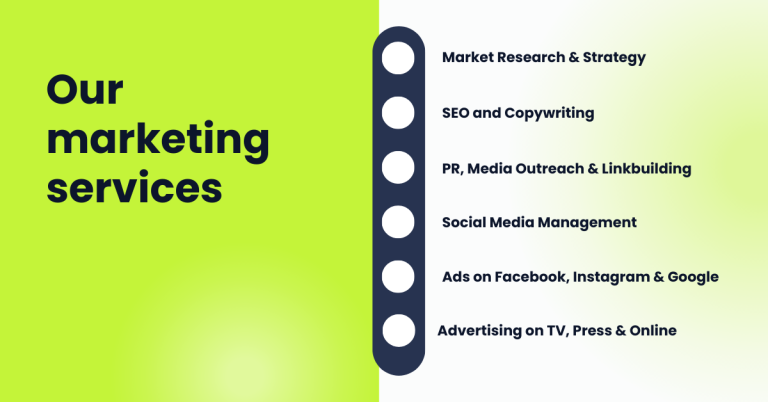 Our marketing services

Market Research & Strategy

SEO and Copywriting

PR, Media Outreach & Linkbuilding

Social Media Management

Ads on Facebook, Instagram & Google

Advertising on TV, Press & Online